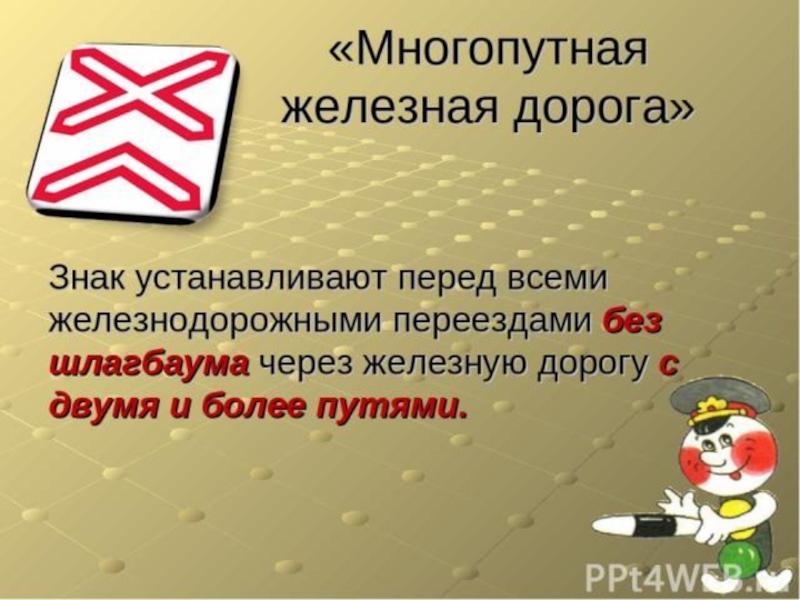 «Многопутная железная дорога»

Знак устанавливают перед всеми железнодорожными переездами без шлагбаума через железную дорогу с двумя и более путями.

PPt4WEB.ru